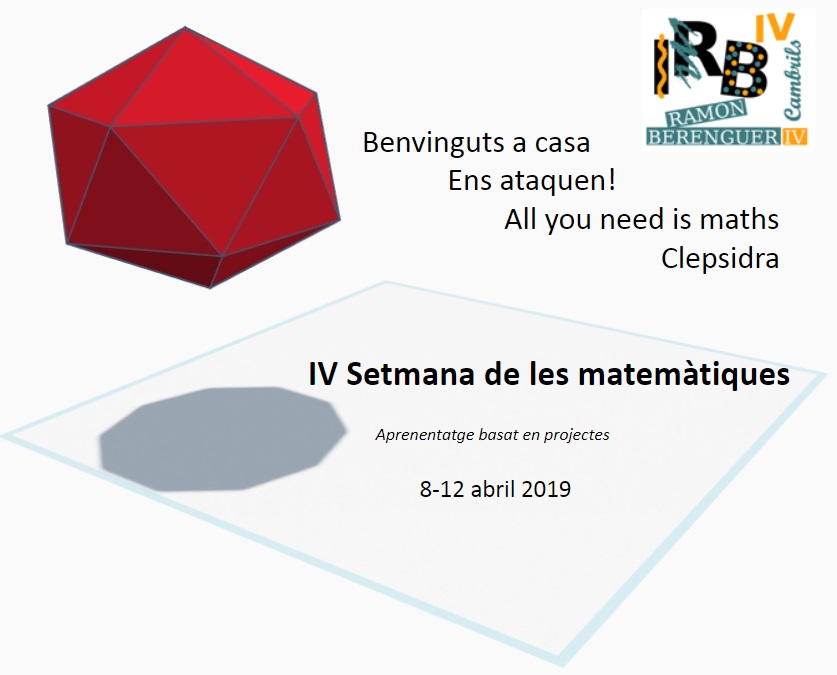 RB IV
Cambrils
RAMON
BERENGUER IV

Benvinguts a casa
Ens ataquen!
All you need is maths
Clepsidra

IV Setmana de les matemàtiques

Aprenentatge basat en projectes

8-12 abril 2019